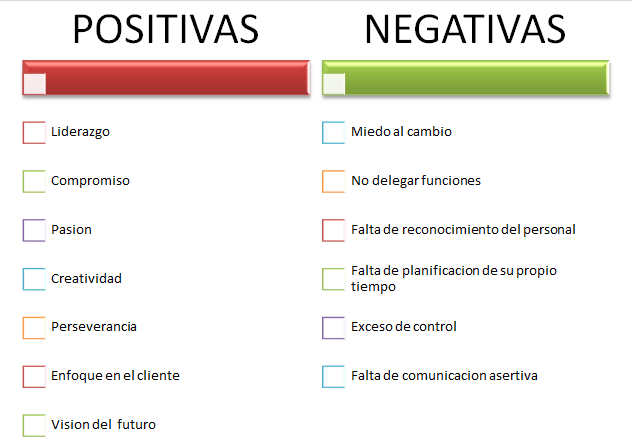 POSITIVAS

Liderazgo

Compromiso

Pasion

Creatividad

Perseverancia

Enfoque en el cliente

Vision del futuro

NEGATIVAS

Miedo al cambio

No delegar funciones

Falta de reconocimiento del personal

Falta de planificacion de su propio tiempo

Exceso de control

Falta de comunicacion asertiva